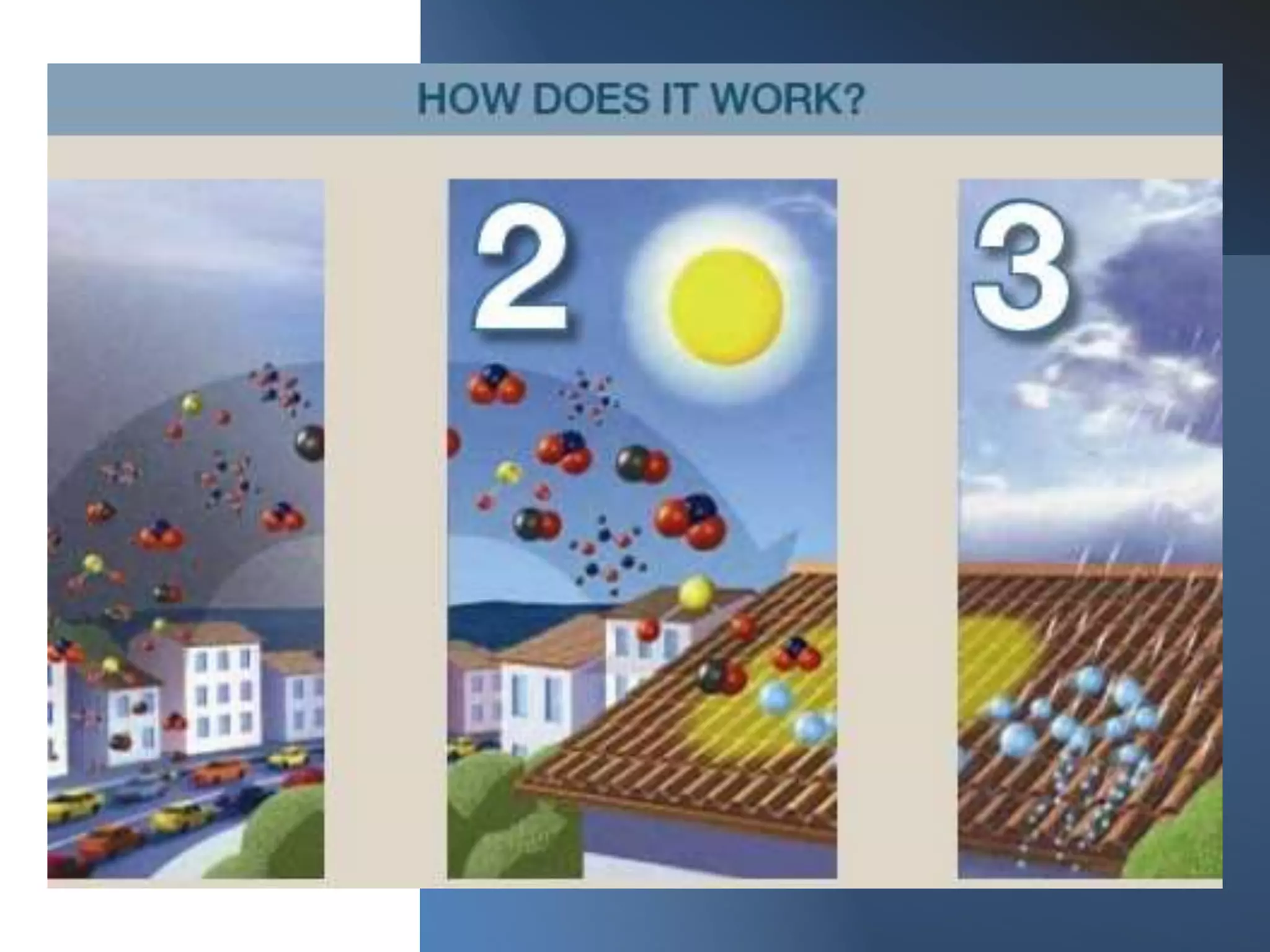 HOW DOES IT WORK?

2

3